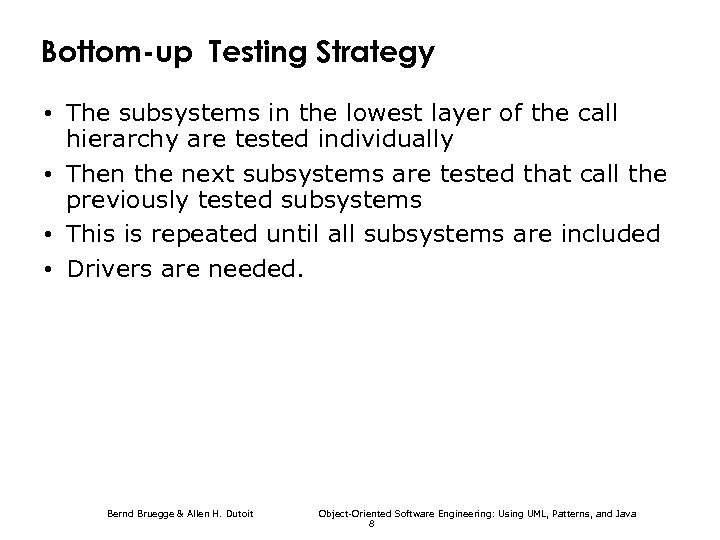 Bottom-up Testing Strategy

• The subsystems in the lowest layer of the call hierarchy are tested individually

• Then the next subsystems are tested that call the previously tested subsystems

• This is repeated until all subsystems are included

• Drivers are needed.

Bernd Bruegge & Allen H. Dutoit Object-Oriented Software Engineering: Using UML, Patterns, and Java
8